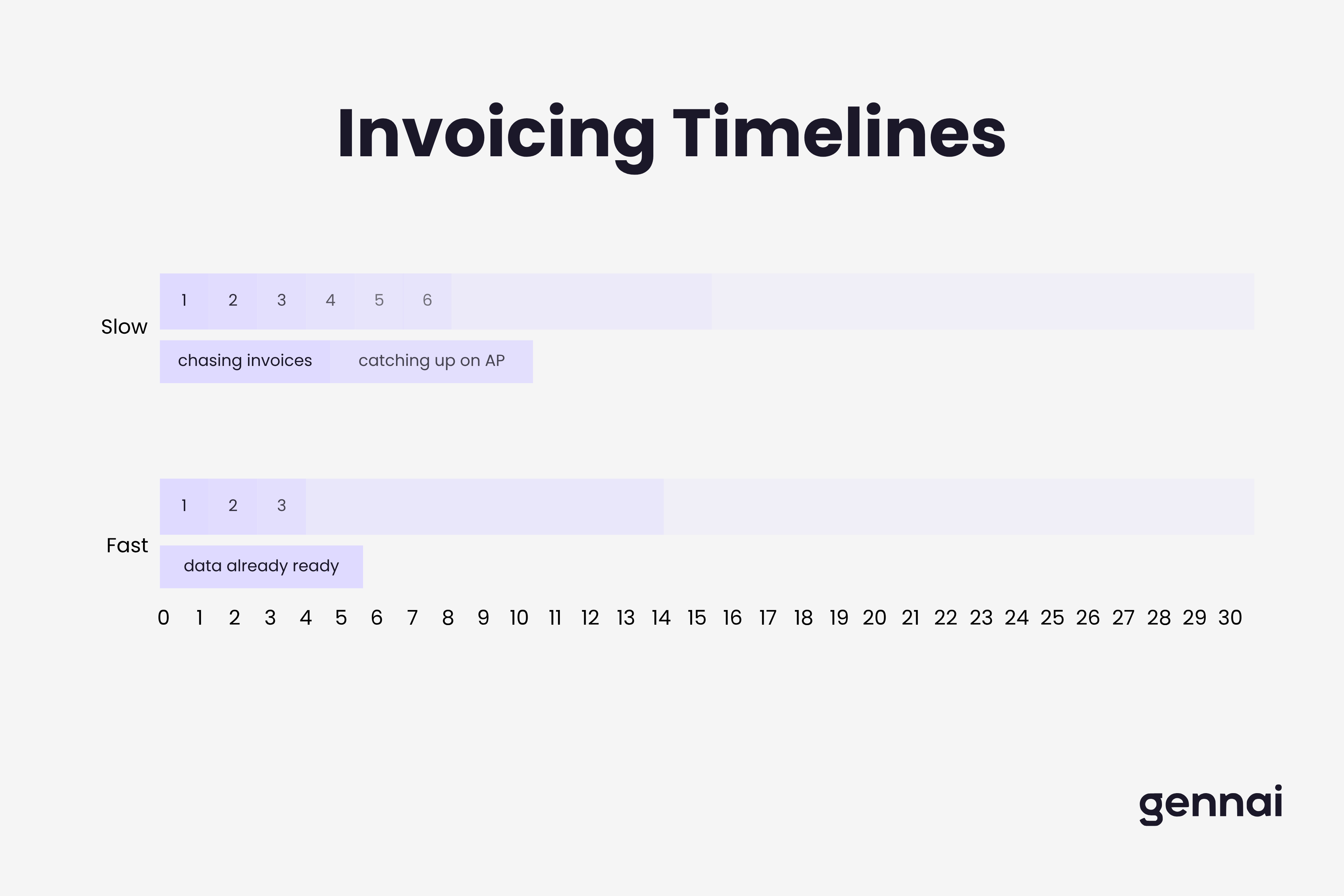 Invoicing Timelines

Slow

1 2 3 4 5 6

chasing invoices catching up on AP

Fast

1 2 3

data already ready

0 1 2 3 4 5 6 7 8 9 10 11 12 13 14 15 16 17 18 19 20 21 22 23 24 25 26 27 28 29 30

gennai